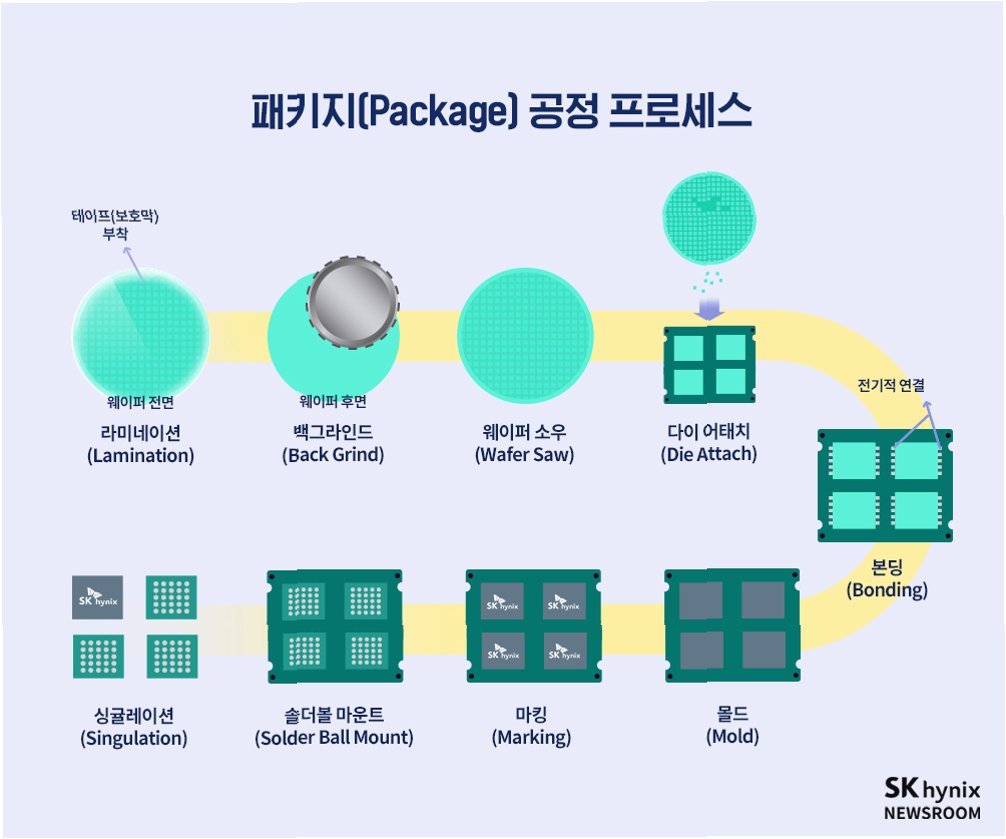 패키지(Package) 공정 프로세스

테이프(보호막) 부착

웨이퍼 전면

라미네이션
(Lamination)

웨이퍼 후면

백그라인드
(Back Grind)

웨이퍼 소우
(Wafer Saw)

다이 어태치
(Die Attach)

전기적 연결

본딩
(Bonding)

SK hynix

싱귤레이션
(Singulation)

솔더볼 마운트
(Solder Ball Mount)

SK hynix SK hynix SK hynix SK hynix

마킹
(Marking)

몰드
(Mold)

SK hynix
NEWSROOM